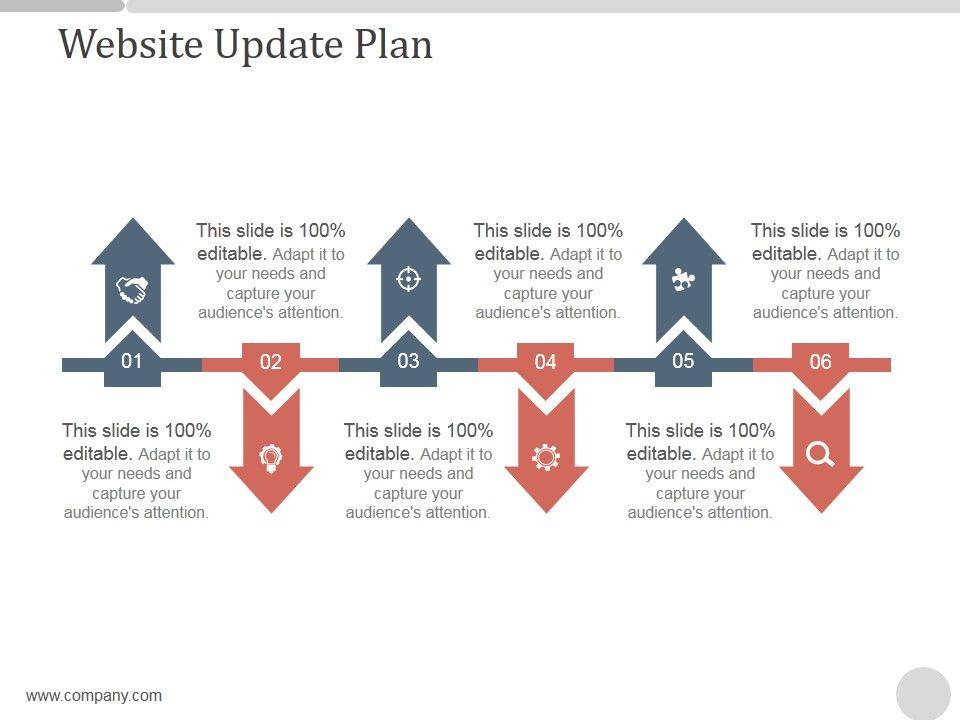 Website Update Plan

This slide is 100% editable. Adapt it to your needs and capture your audience's attention.

This slide is 100% editable. Adapt it to your needs and capture your audience's attention.

This slide is 100% editable. Adapt it to your needs and capture your audience's attention.

01

02

03

04

05

06

This slide is 100% editable. Adapt it to your needs and capture your audience's attention.

This slide is 100% editable. Adapt it to your needs and capture your audience's attention.

This slide is 100% editable. Adapt it to your needs and capture your audience's attention.

www.company.com